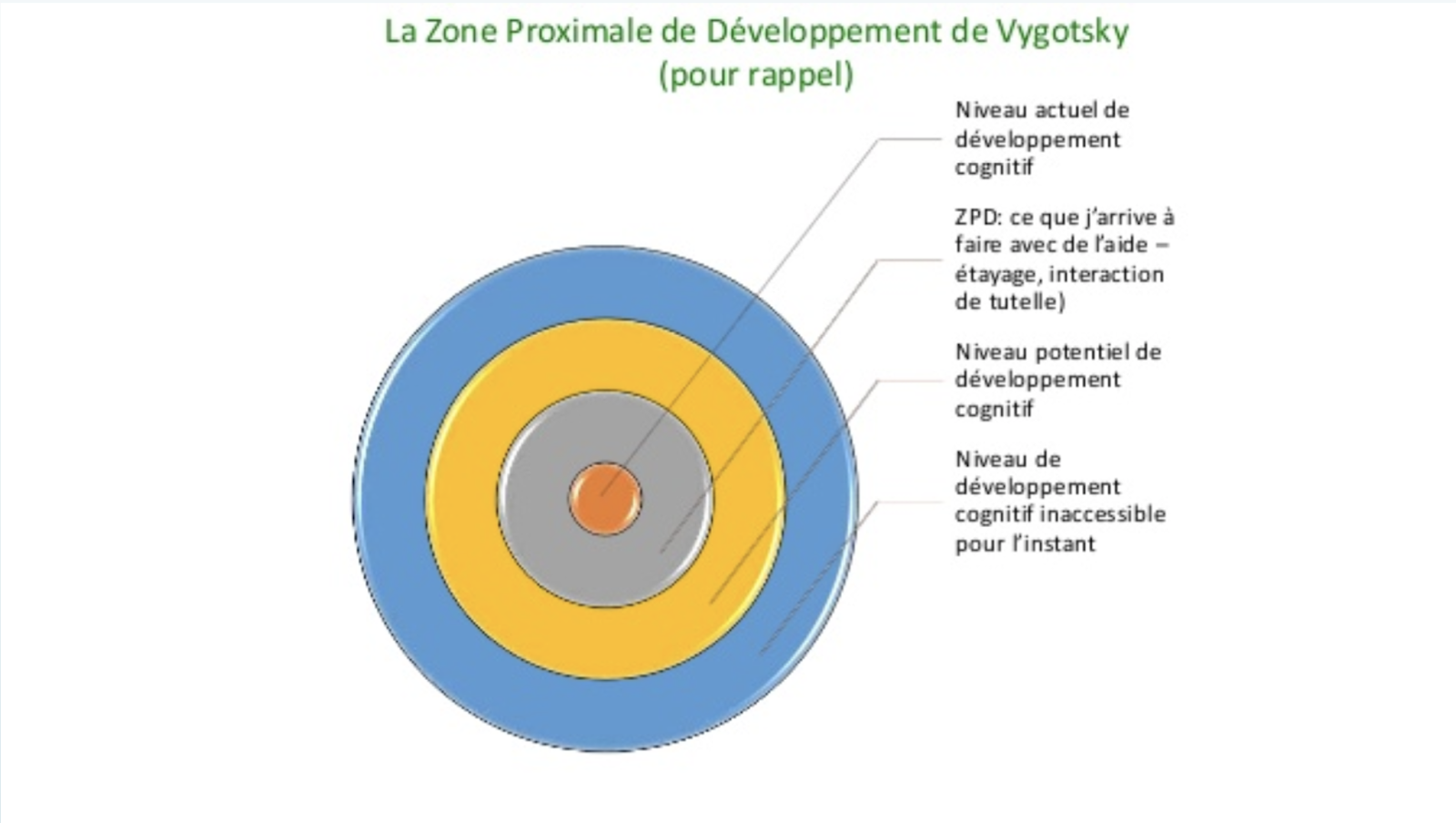 La Zone Proximale de Développement de Vygotsky
(pour rappel)

Niveau actuel de développement cognitif

ZPD: ce que j'arrive à faire avec de l'aide – étayage, interaction de tutelle)

Niveau potentiel de développement cognitif

Niveau de développement cognitif inaccessible pour l'instant